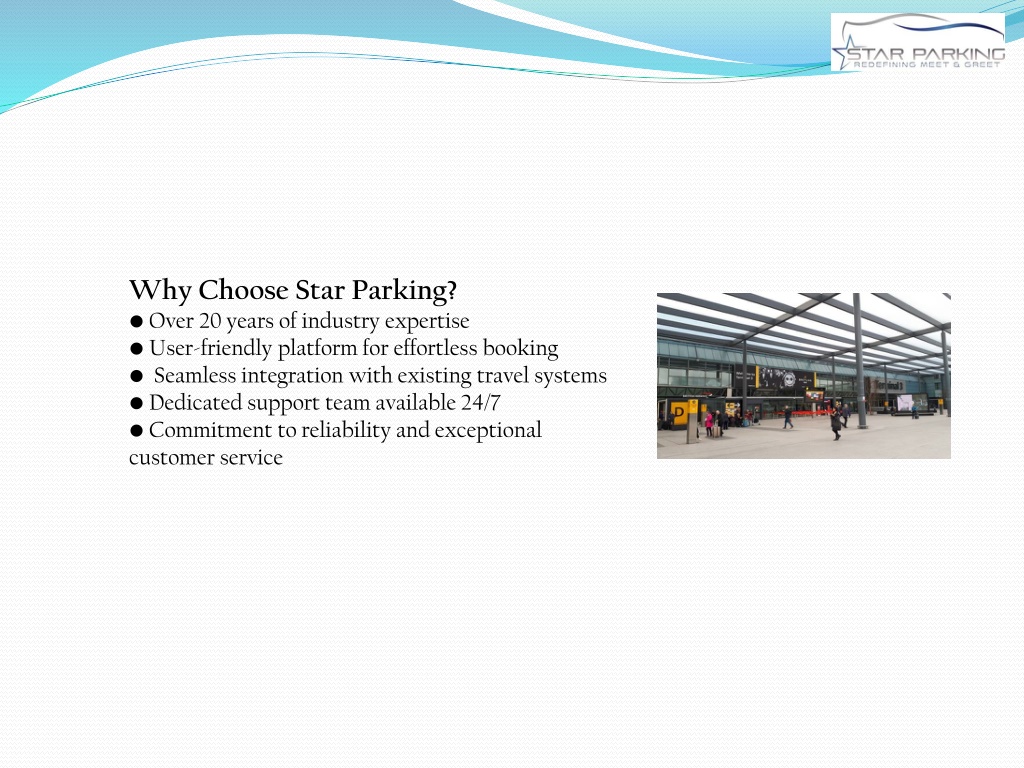 STAR PARKING
REDEFINING MEET & GREET

Why Choose Star Parking?
● Over 20 years of industry expertise
● User-friendly platform for effortless booking
● Seamless integration with existing travel systems
● Dedicated support team available 24/7
● Commitment to reliability and exceptional customer service

D